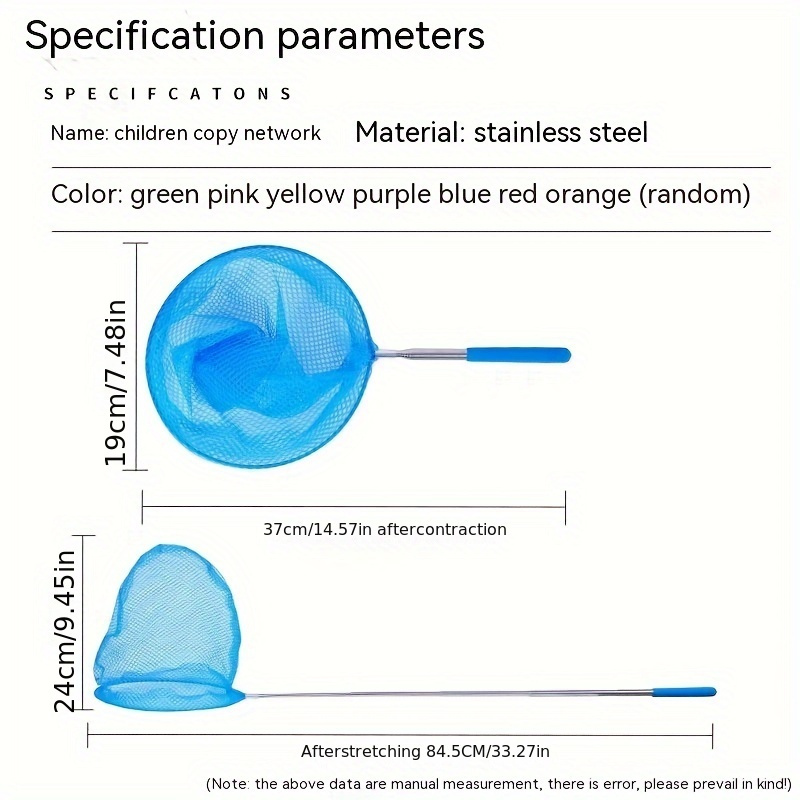 Specification parameters

SPECIFCATONS

Name: children copy network

Material: stainless steel

Color: green pink yellow purple blue red orange (random)

19cm/7.48in

37cm/14.57in aftercontraction

24cm/9.45in

Afterstretching 84.5CM/33.27in

(Note: the above data are manual measurement, there is error, please prevail in kind!)